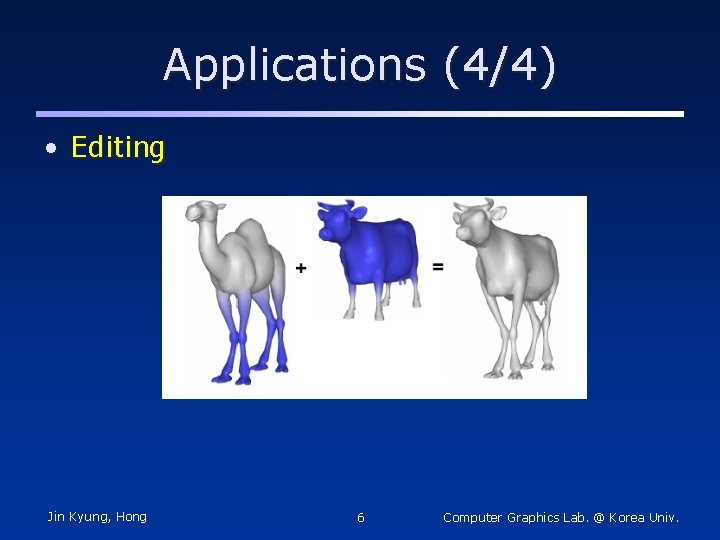 Applications (4/4)

• Editing

+ =

Jin Kyung, Hong

6

Computer Graphics Lab. @ Korea Univ.